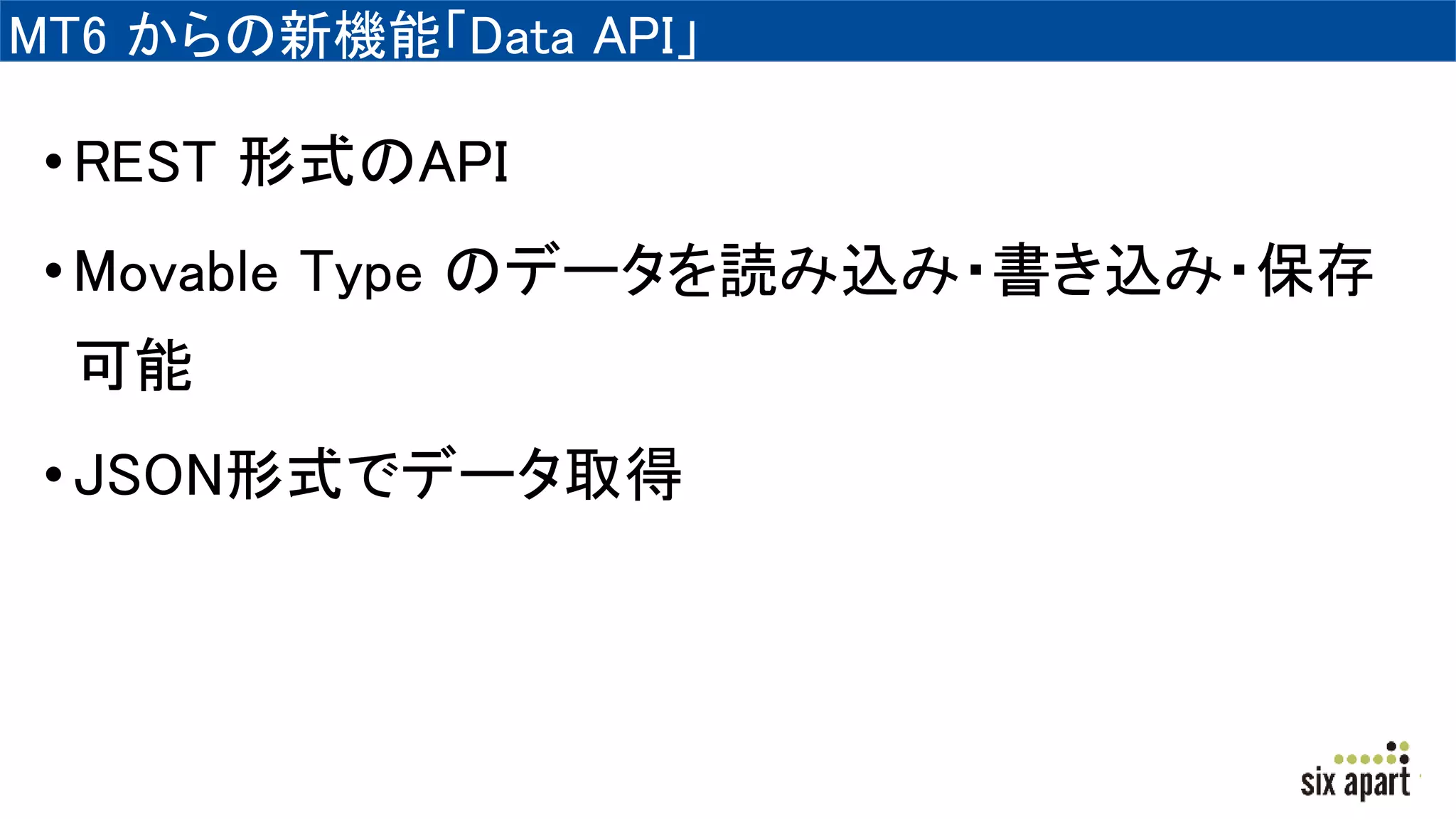 MT6 からの新機能「Data API」

• REST 形式のAPI

• Movable Type のデータを読み込み・書き込み・保存可能

• JSON形式でデータ取得

six apart